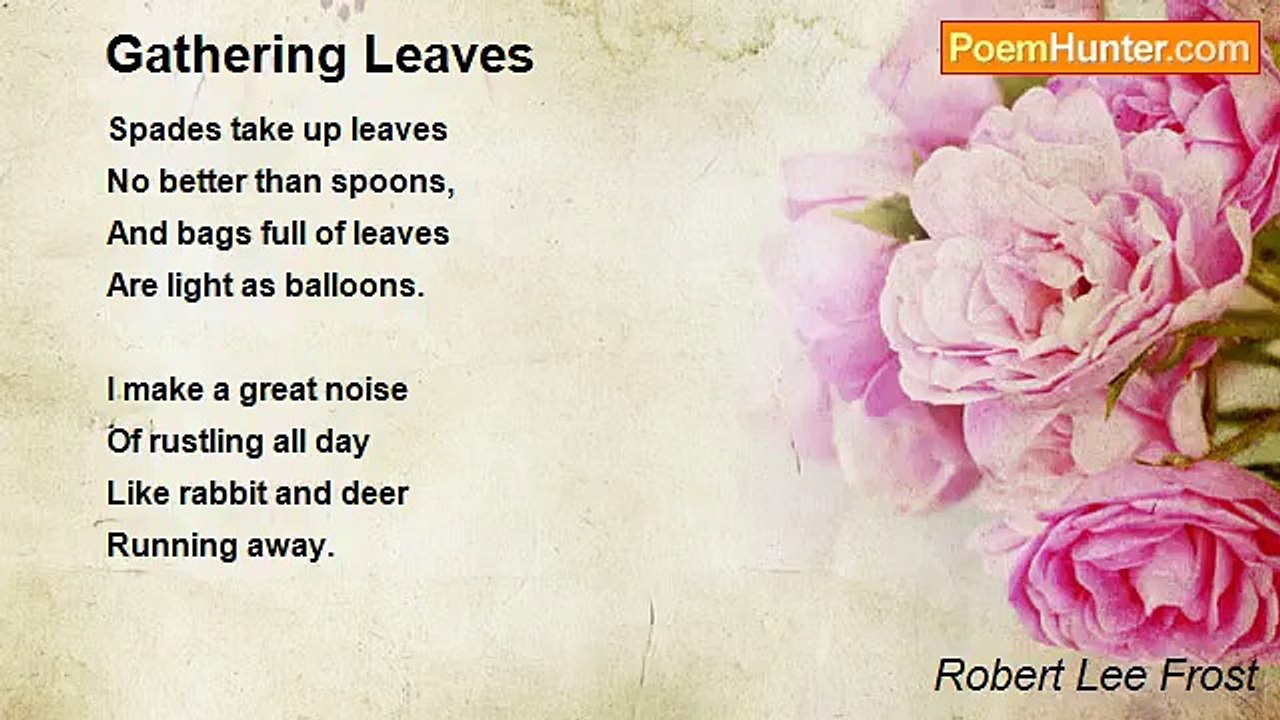 Gathering Leaves

PoemHunter.com

Spades take up leaves
No better than spoons,
And bags full of leaves
Are light as balloons.

I make a great noise
Of rustling all day
Like rabbit and deer
Running away.

Robert Lee Frost